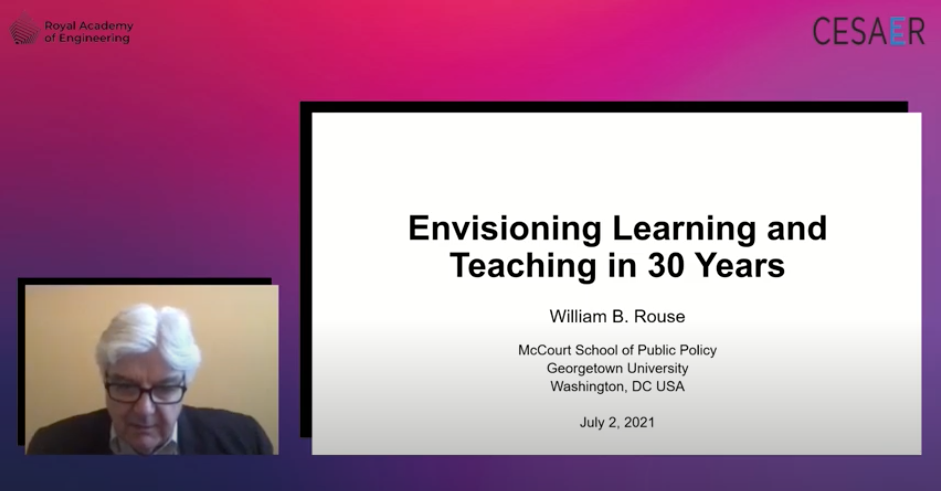 Royal Academy of Engineering

CESAER

Envisioning Learning and Teaching in 30 Years

William B. Rouse

McCourt School of Public Policy
Georgetown University
Washington, DC USA

July 2, 2021